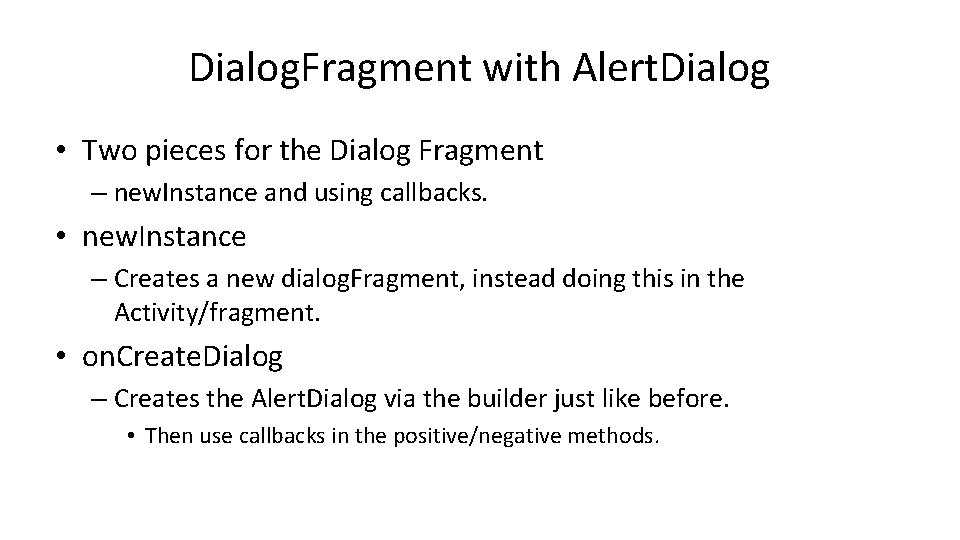 DialogFragment with AlertDialog

• Two pieces for the Dialog Fragment
– newInstance and using callbacks.

• newInstance
– Creates a new dialogFragment, instead doing this in the Activity/fragment.

• onCreateDialog
– Creates the AlertDialog via the builder just like before.
• Then use callbacks in the positive/negative methods.